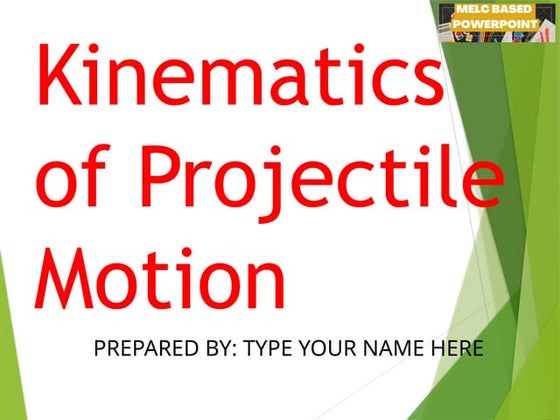 MELC BASED
POWERPOINT

Kinematics of Projectile Motion

PREPARED BY: TYPE YOUR NAME HERE